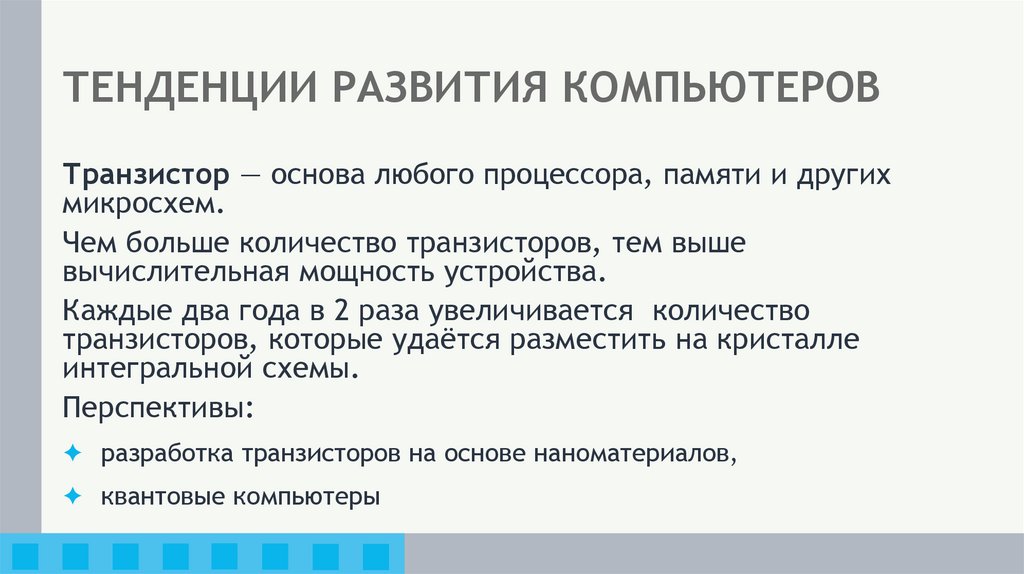 ТЕНДЕНЦИИ РАЗВИТИЯ КОМПЬЮТЕРОВ

Транзистор — основа любого процессора, памяти и других микросхем.

Чем больше количество транзисторов, тем выше вычислительная мощность устройства.

Каждые два года в 2 раза увеличивается количество транзисторов, которые удаётся разместить на кристалле интегральной схемы.

Перспективы:

✦ разработка транзисторов на основе наноматериалов,

✦ квантовые компьютеры